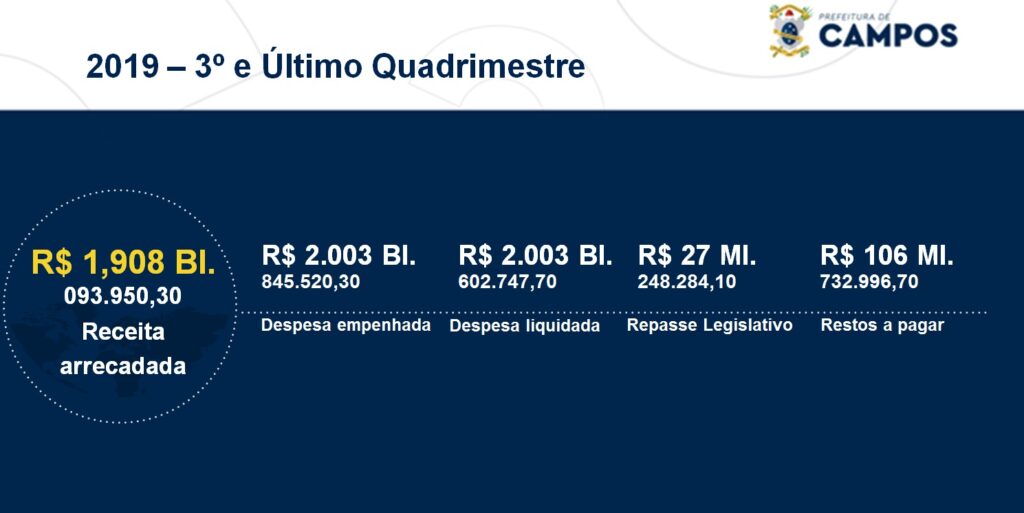 PREFEITURA DE
CAMPOS

2019 – 3º e Último Quadrimestre

R$ 1,908 BI.
093.950,30
Receita arrecadada

R$ 2.003 BI.
845.520,30
Despesa empenhada

R$ 2.003 BI.
602.747,70
Despesa liquidada

R$ 27 MI.
248.284,10
Repasse Legislativo

R$ 106 MI.
732.996,70
Restos a pagar